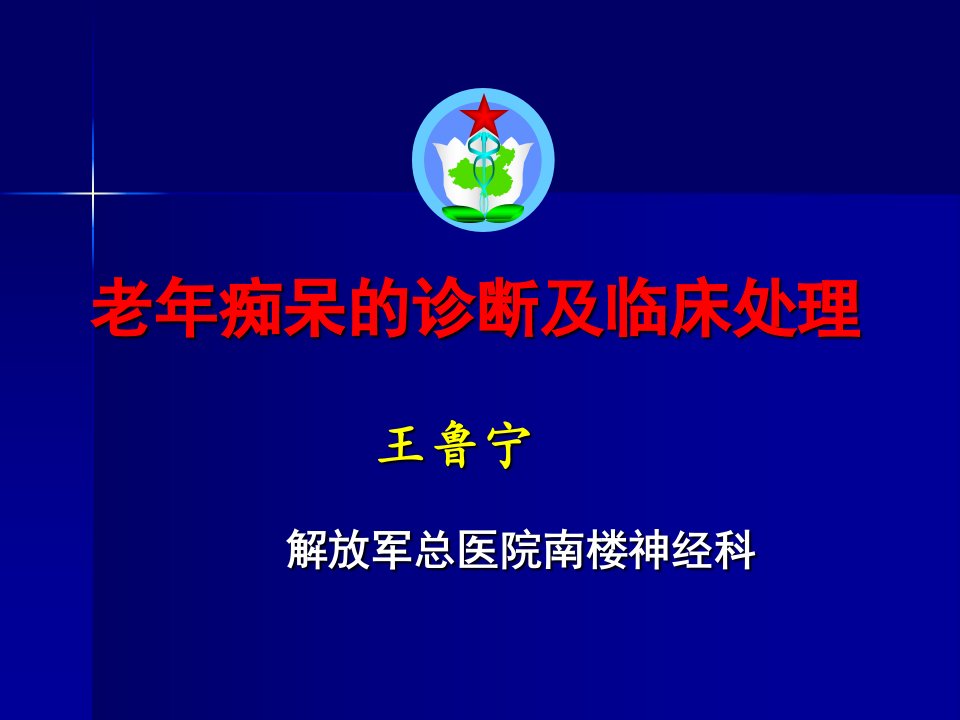 老年痴呆的诊断及临床处理

王鲁宁

解放军总医院南楼神经科